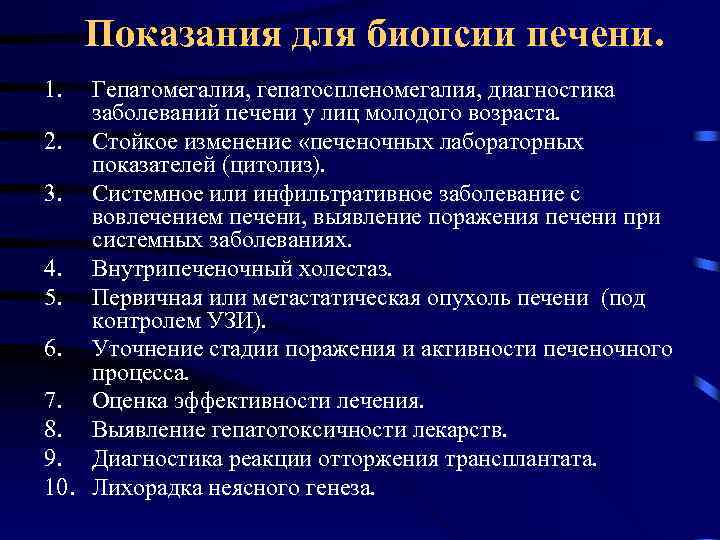 Показания для биопсии печени.

1. Гепатомегалия, гепатоспленомегалия, диагностика заболеваний печени у лиц молодого возраста.
2. Стойкое изменение «печеночных лабораторных показателей (цитолиз).
3. Системное или инфильтративное заболевание с вовлечением печени, выявление поражения печени при системных заболеваниях.
4. Внутрипеченочный холестаз.
5. Первичная или метастатическая опухоль печени (под контролем УЗИ).
6. Уточнение стадии поражения и активности печеночного процесса.
7. Оценка эффективности лечения.
8. Выявление гепатотоксичности лекарств.
9. Диагностика реакции отторжения трансплантата.
10. Лихорадка неясного генеза.